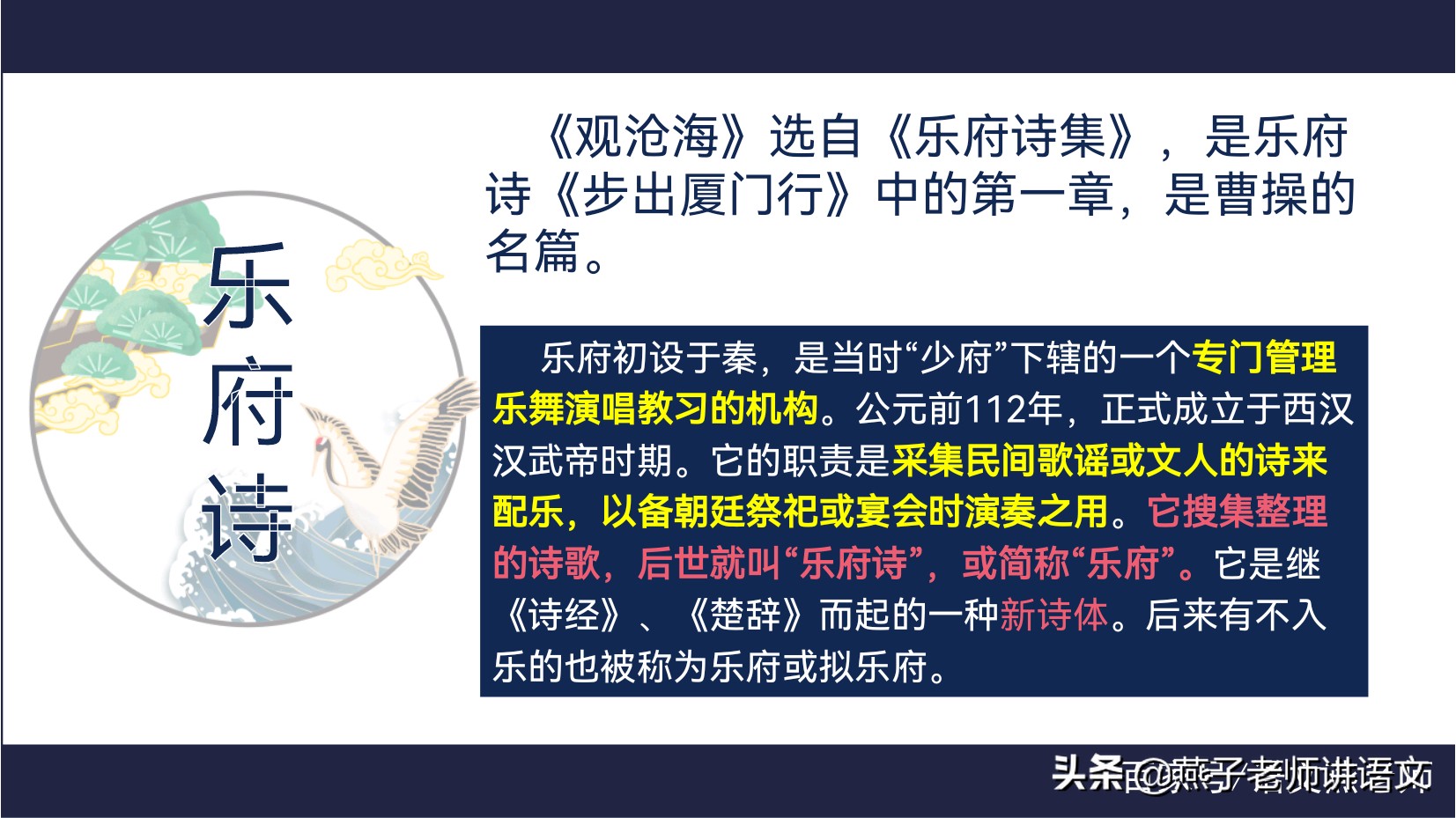 乐府诗

《观沧海》选自《乐府诗集》，是乐府诗《步出厦门行》中的第一章，是曹操的名篇。

乐府初设于秦，是当时“少府”下辖的一个专门管理乐舞演唱教习的机构。公元前112年，正式成立于西汉汉武帝时期。它的职责是采集民间歌谣或文人的诗来配乐，以备朝廷祭祀或宴会时演奏之用。它搜集整理的诗歌，后世就叫“乐府诗”，或简称“乐府”。它是继《诗经》、《楚辞》而起的一种新诗体。后来有不入乐的也被称为乐府或拟乐府。

头条 @燕子老师讲语文